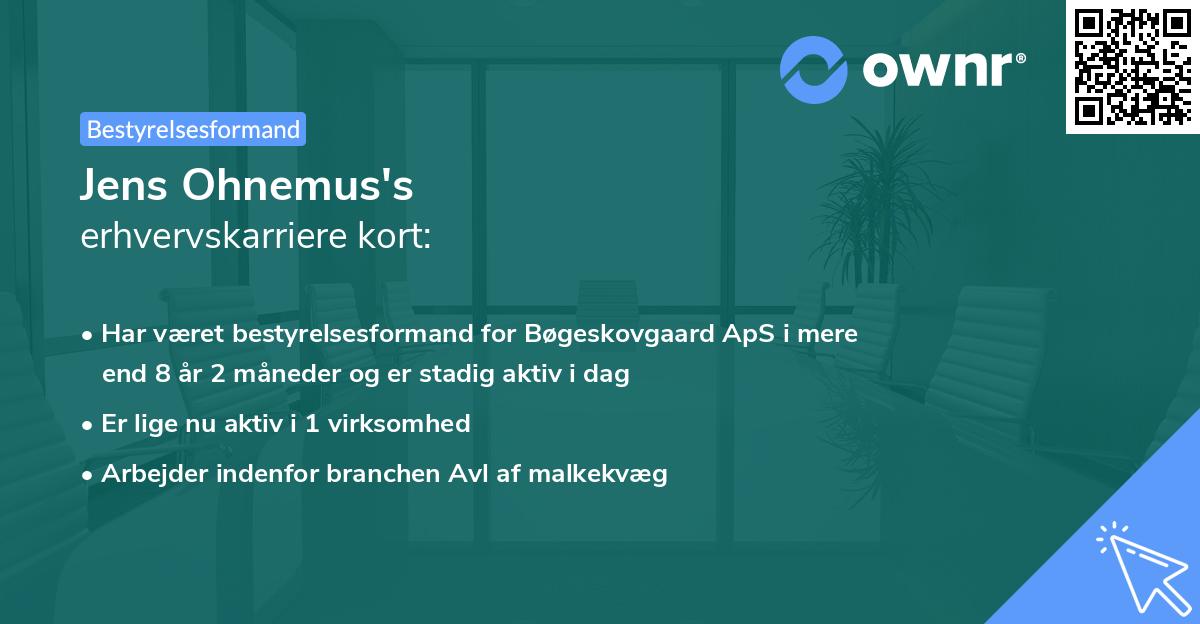 ownr®

Bestyrelsesformand

Jens Ohnemus's
erhvervskarriere kort:

• Har været bestyrelsesformand for Bøgeskovgaard ApS i mere end 8 år 2 måneder og er stadig aktiv i dag
• Er lige nu aktiv i 1 virksomhed
• Arbejder indenfor branchen Avl af malkekvæg